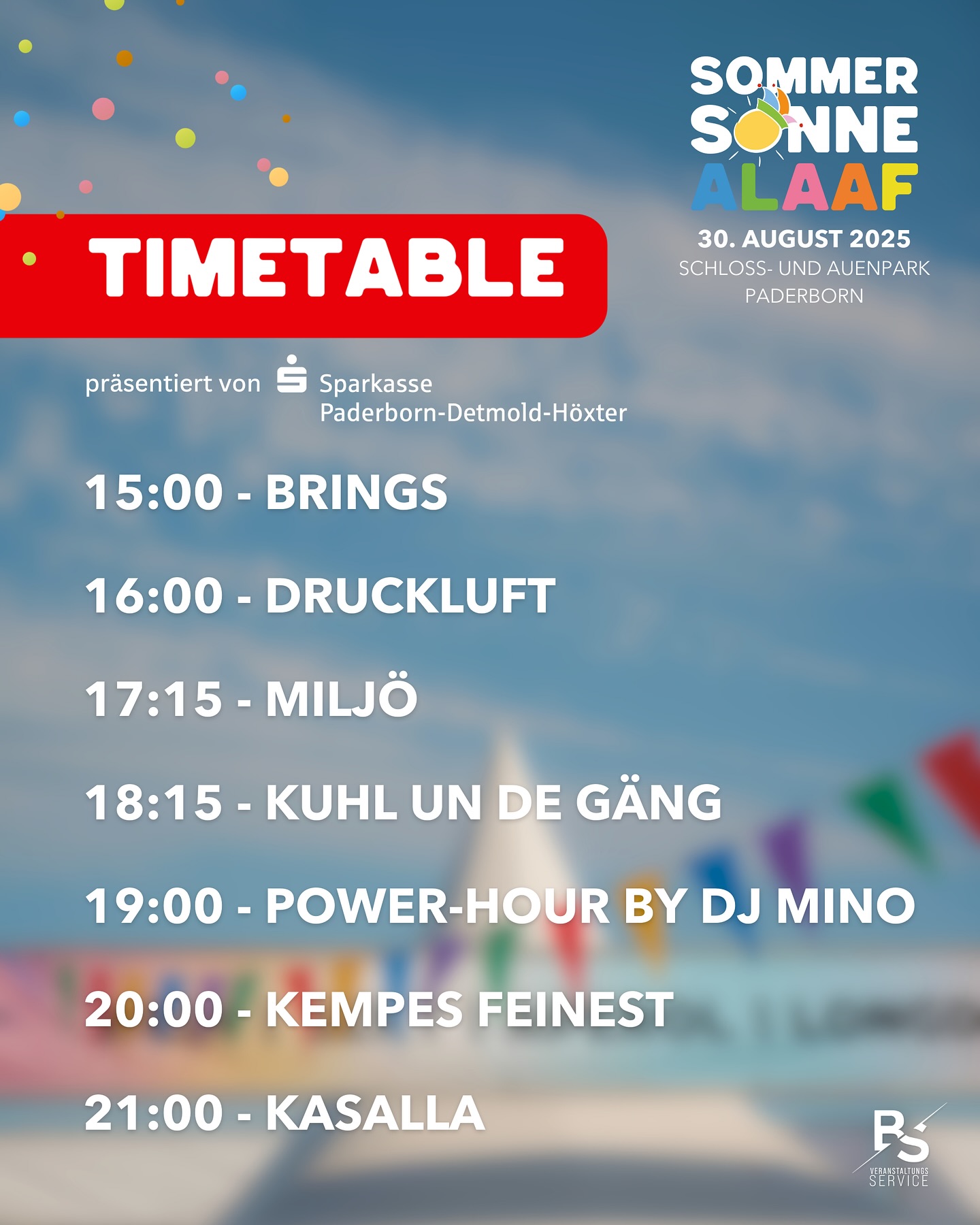 SOMMER SONNE ALAAF

30. AUGUST 2025
SCHLOSS- UND AUENPARK PADERBORN

TIMETABLE

präsentiert von Sparkasse Paderborn-Detmold-Höxter

15:00 - BRINGS

16:00 - DRUCKLUFT

17:15 - MILJÖ

18:15 - KUHL UN DE GÄNG

19:00 - POWER-HOUR BY DJ MINO

20:00 - KEMPES FEINEST

21:00 - KASALLA

BS
VERANSTALTUNGS SERVICE